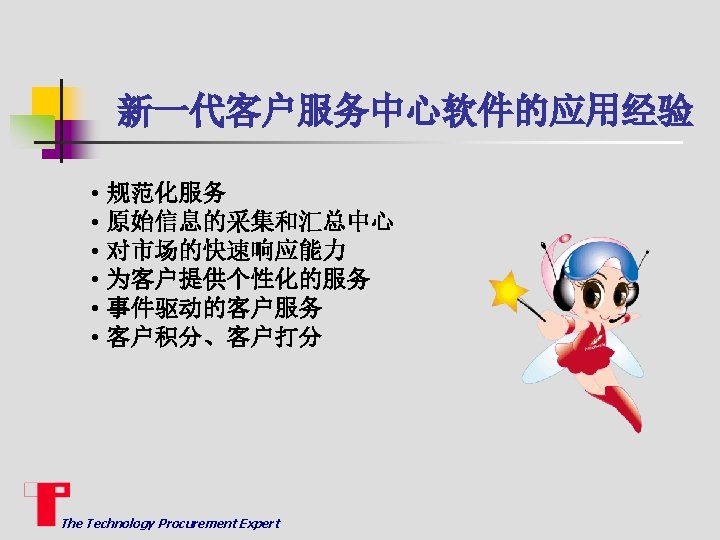 新一代客户服务中心软件的应用经验

• 规范化服务
• 原始信息的采集和汇总中心
• 对市场的快速响应能力
• 为客户提供个性化的服务
• 事件驱动的客户服务
• 客户积分、客户打分

The Technology Procurement Expert